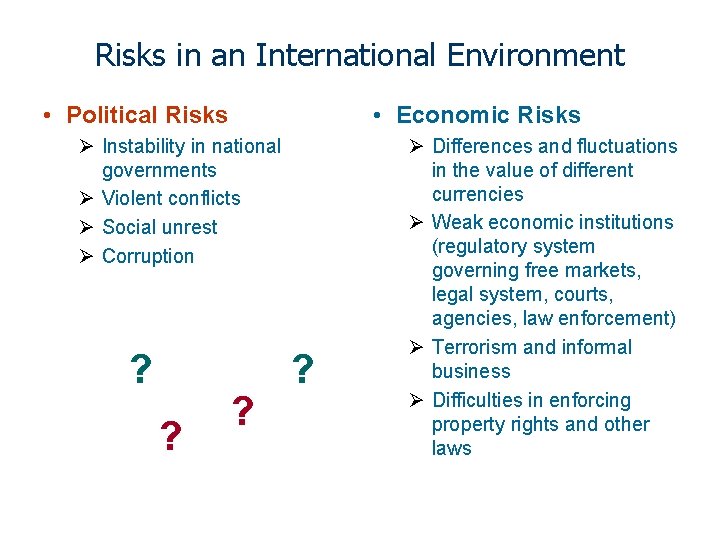 Risks in an International Environment

• Political Risks
➢ Instability in national governments
➢ Violent conflicts
➢ Social unrest
➢ Corruption

? ? ? ?

• Economic Risks
➢ Differences and fluctuations in the value of different currencies
➢ Weak economic institutions (regulatory system governing free markets, legal system, courts, agencies, law enforcement)
➢ Terrorism and informal business
➢ Difficulties in enforcing property rights and other laws